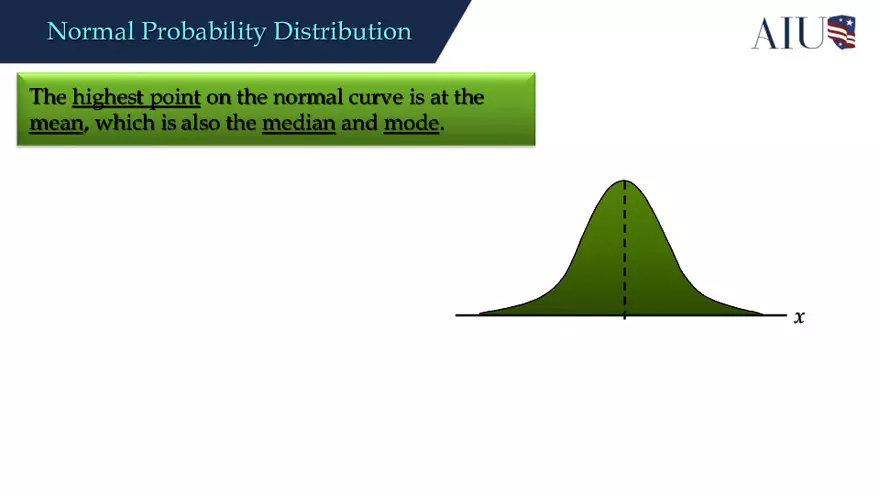 Normal Probability Distribution

AIU

The highest point on the normal curve is at the mean, which is also the median and mode.

$x$